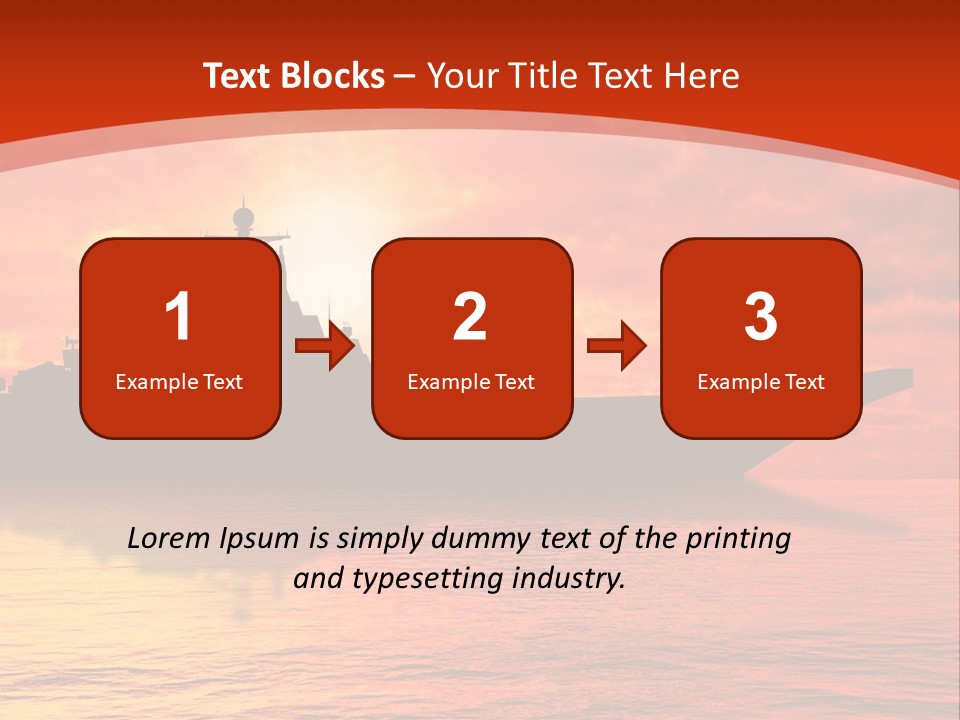 Text Blocks – Your Title Text Here

1
Example Text

2
Example Text

3
Example Text

Lorem Ipsum is simply dummy text of the printing and typesetting industry.